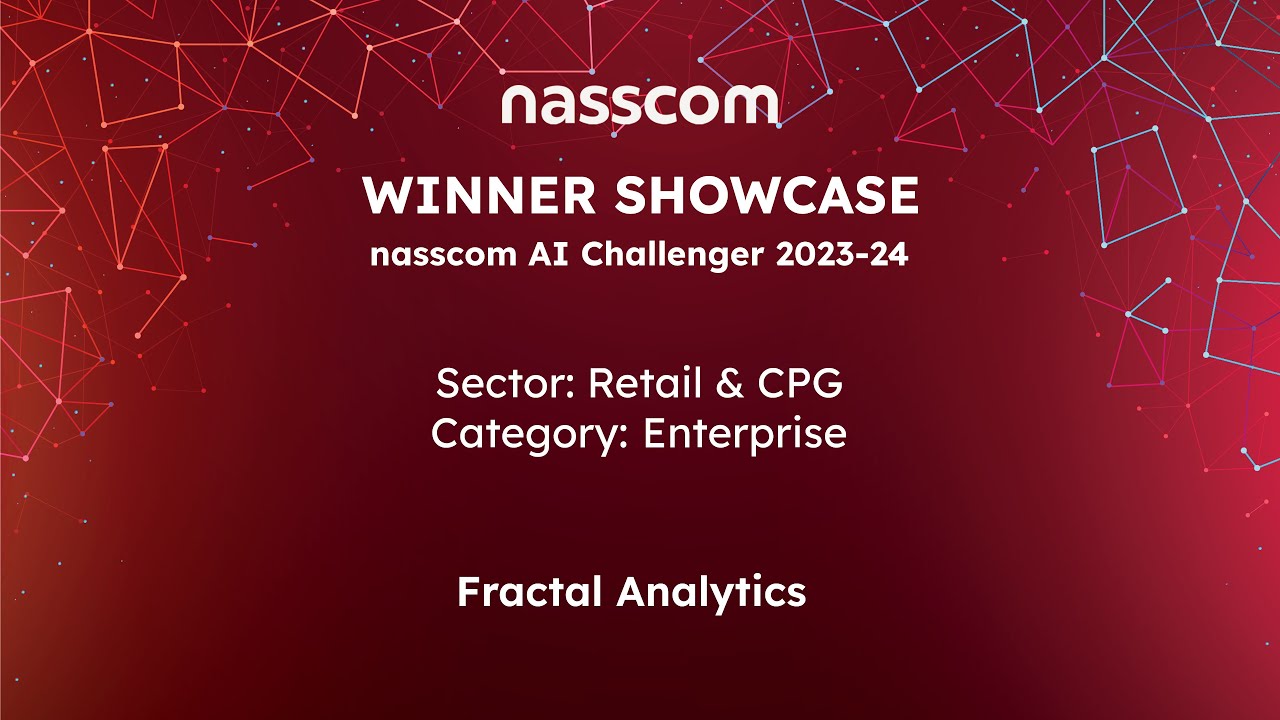 nasscom

WINNER SHOWCASE
nasscom AI Challenger 2023-24

Sector: Retail & CPG
Category: Enterprise

Fractal Analytics